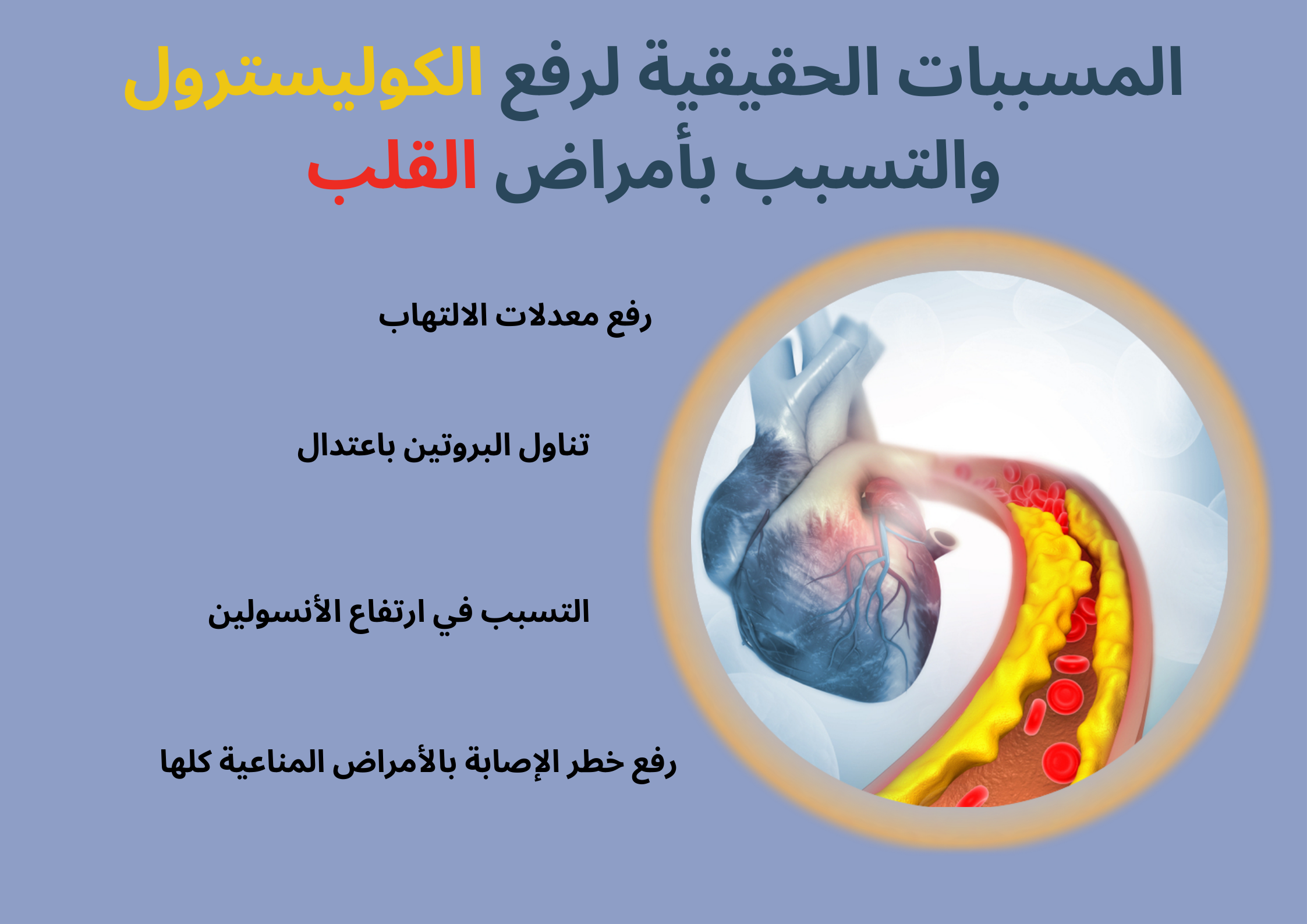 المسببات الحقيقية لرفع الكوليسترول والتسبب بأمراض القلب

رفع معدلات الالتهاب

تناول البروتين باعتدال

التسبب في ارتفاع الأنسولين

رفع خطر الإصابة بالأمراض المناعية كلها